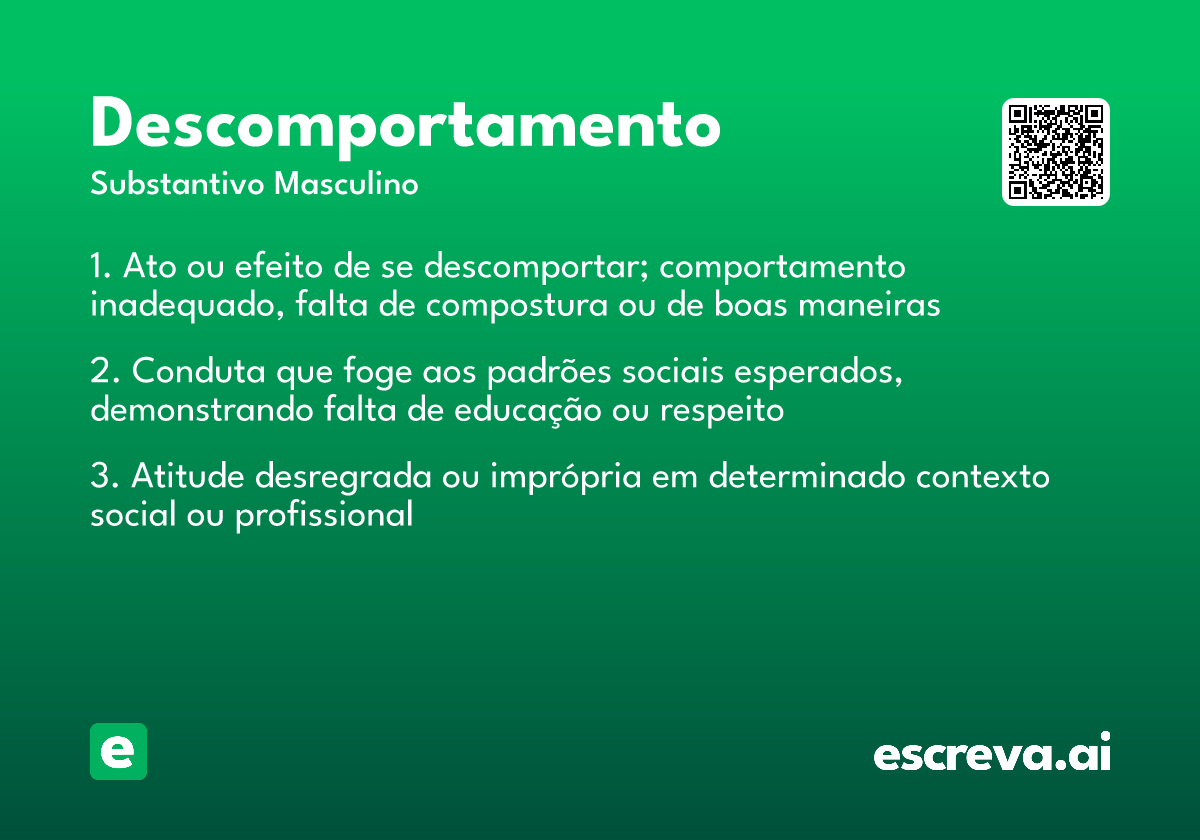 Descomportamento

Substantivo Masculino

1. Ato ou efeito de se descomportar; comportamento inadequado, falta de compostura ou de boas maneiras

2. Conduta que foge aos padrões sociais esperados, demonstrando falta de educação ou respeito

3. Atitude desregrada ou imprópria em determinado contexto social ou profissional

e

escreva.ai